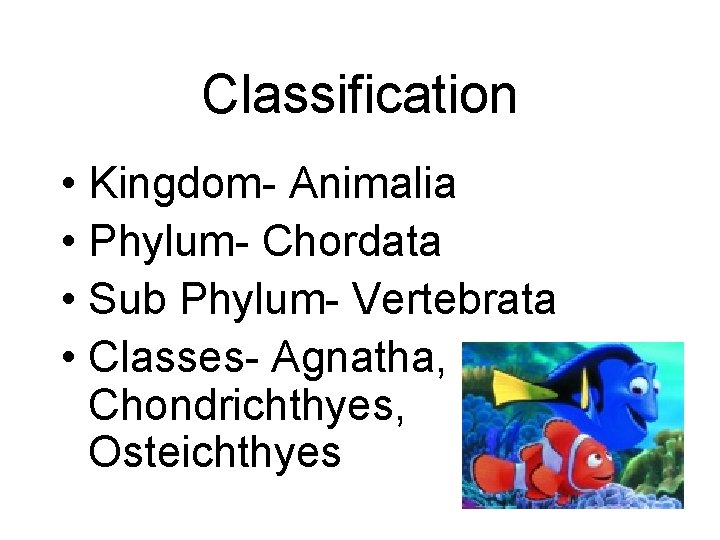 Classification

• Kingdom- Animalia
• Phylum- Chordata
• Sub Phylum- Vertebrata
• Classes- Agnatha, Chondrichthyes, Osteichthyes